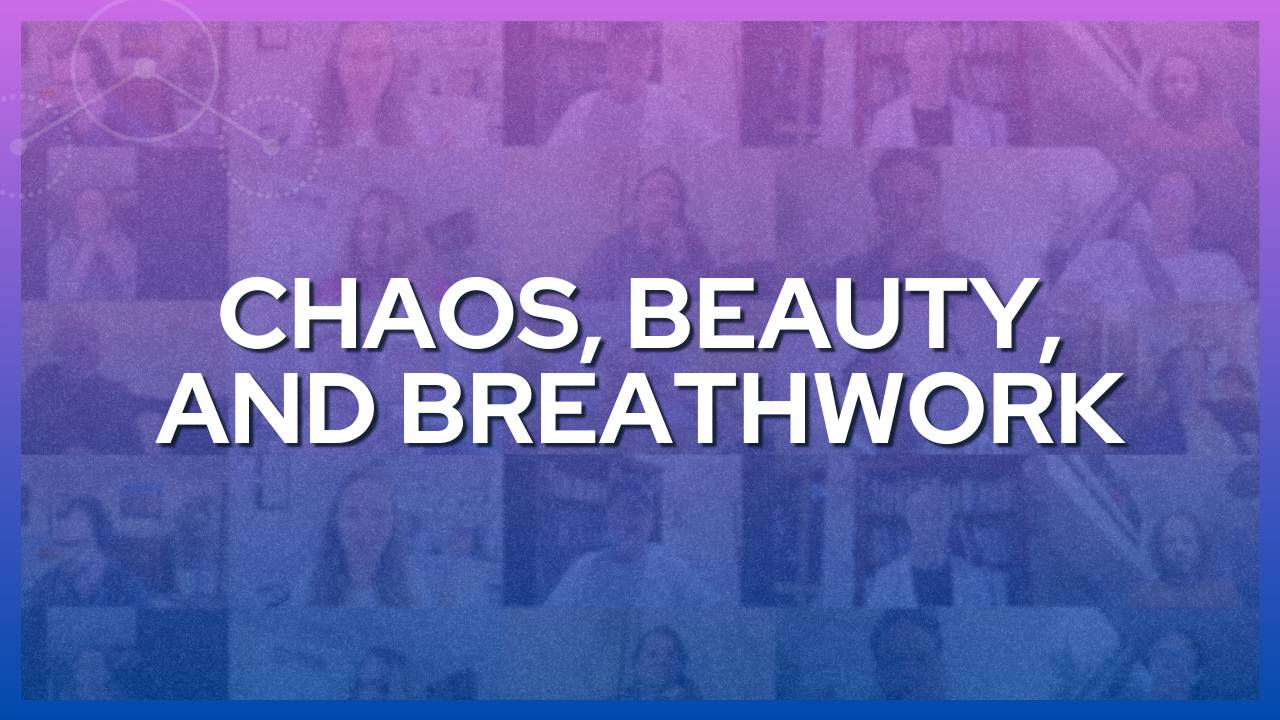 CHAOS, BEAUTY, AND BREATHWORK